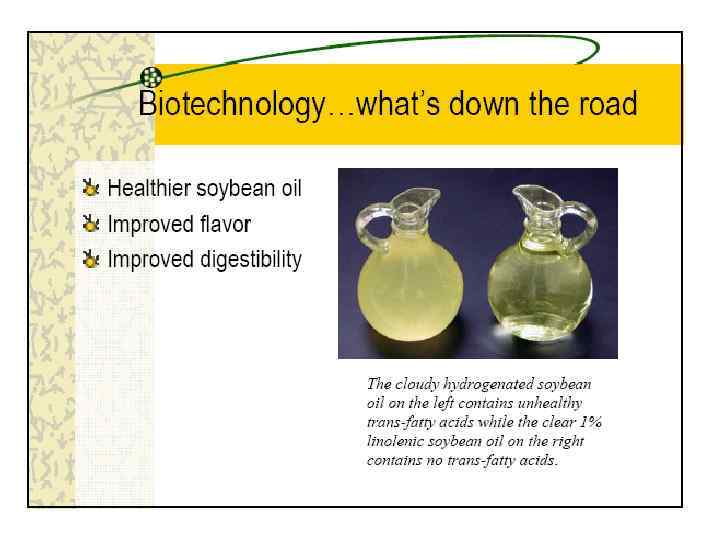 Biotechnology…what's down the road

Healthier soybean oil
Improved flavor
Improved digestibility

The cloudy hydrogenated soybean oil on the left contains unhealthy trans-fatty acids while the clear 1% linolenic soybean oil on the right contains no trans-fatty acids.